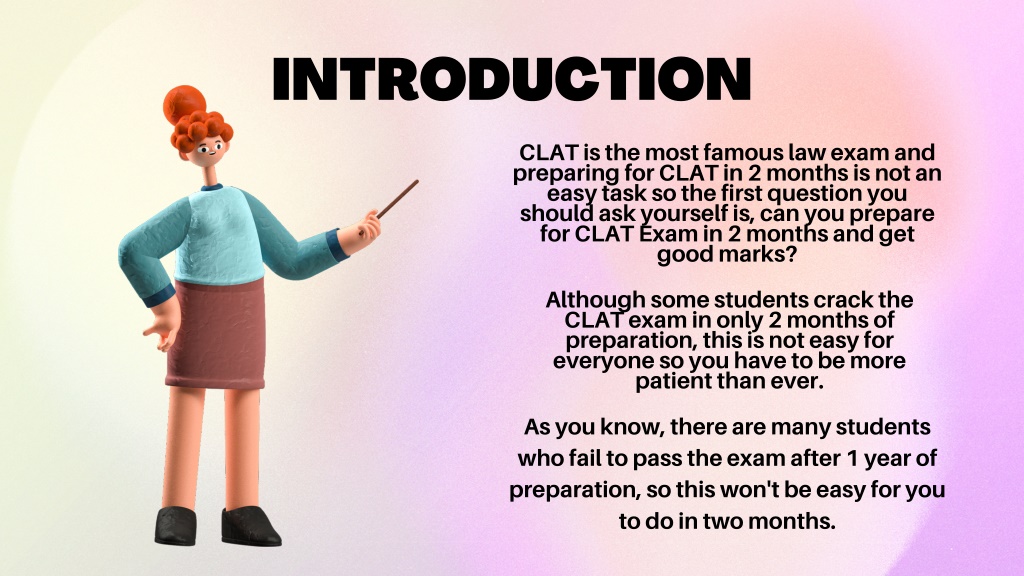 INTRODUCTION

CLAT is the most famous law exam and preparing for CLAT in 2 months is not an easy task so the first question you should ask yourself is, can you prepare for CLAT Exam in 2 months and get good marks?

Although some students crack the CLAT exam in only 2 months of preparation, this is not easy for everyone so you have to be more patient than ever.

As you know, there are many students who fail to pass the exam after 1 year of preparation, so this won't be easy for you to do in two months.